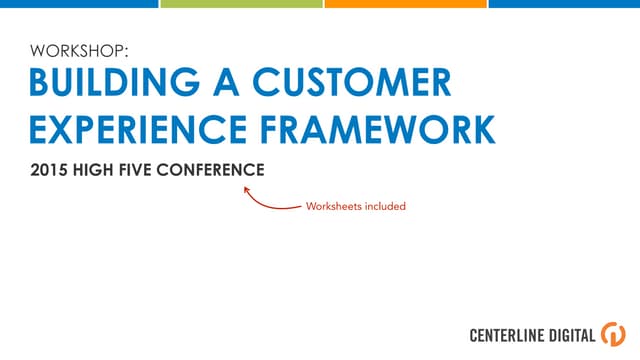 WORKSHOP:

BUILDING A CUSTOMER EXPERIENCE FRAMEWORK

2015 HIGH FIVE CONFERENCE

Worksheets included

CENTERLINE DIGITAL